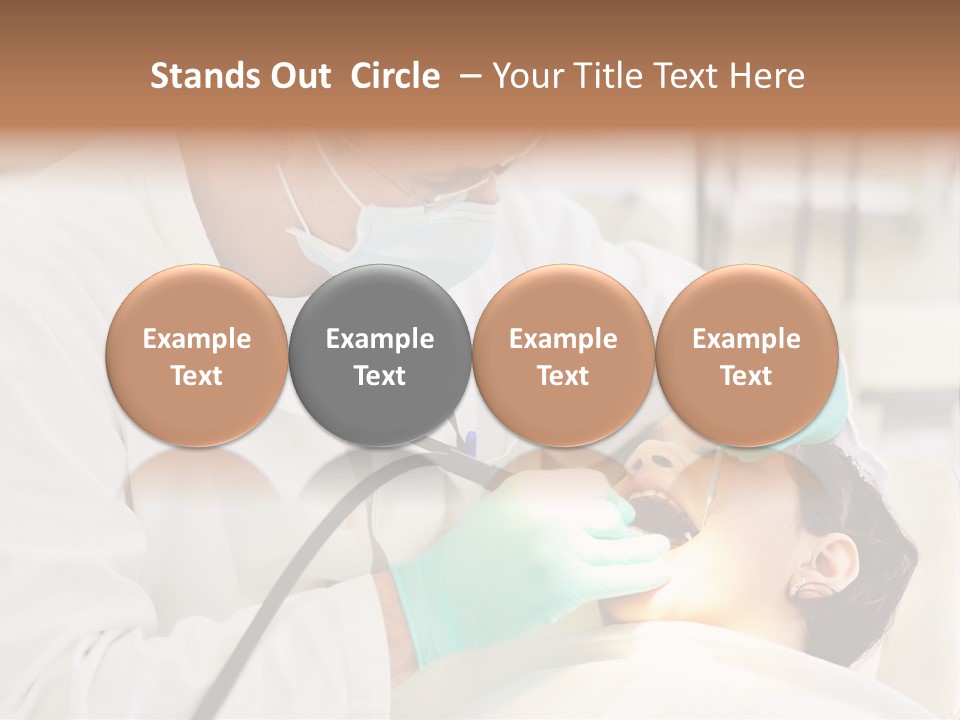 Stands Out Circle – Your Title Text Here

Example Text

Example Text

Example Text

Example Text